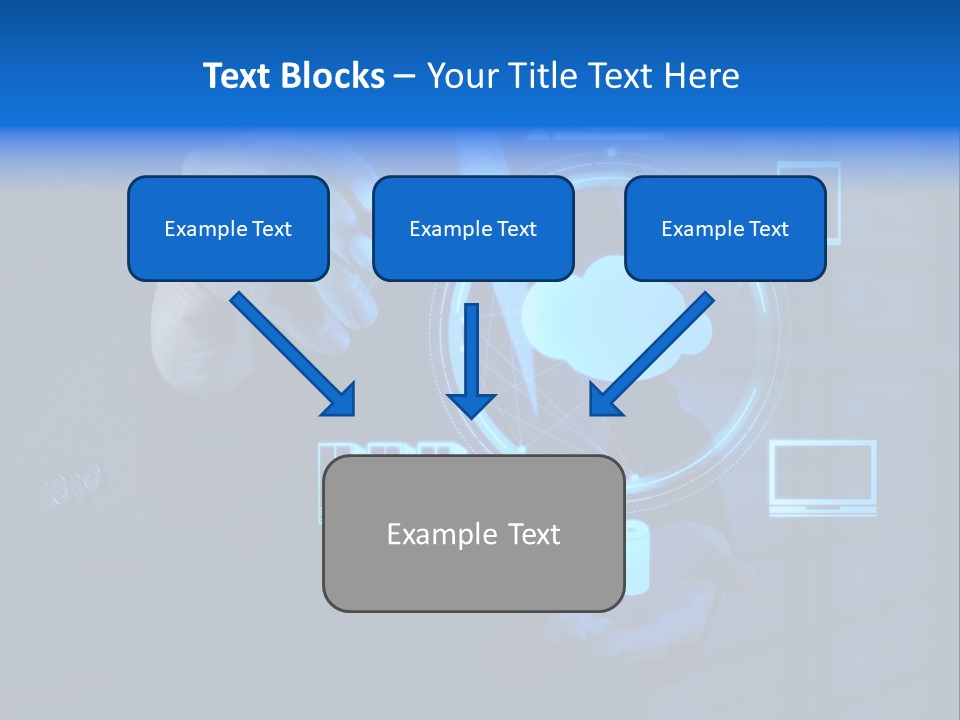 Text Blocks – Your Title Text Here

Example Text

Example Text

Example Text

Example Text